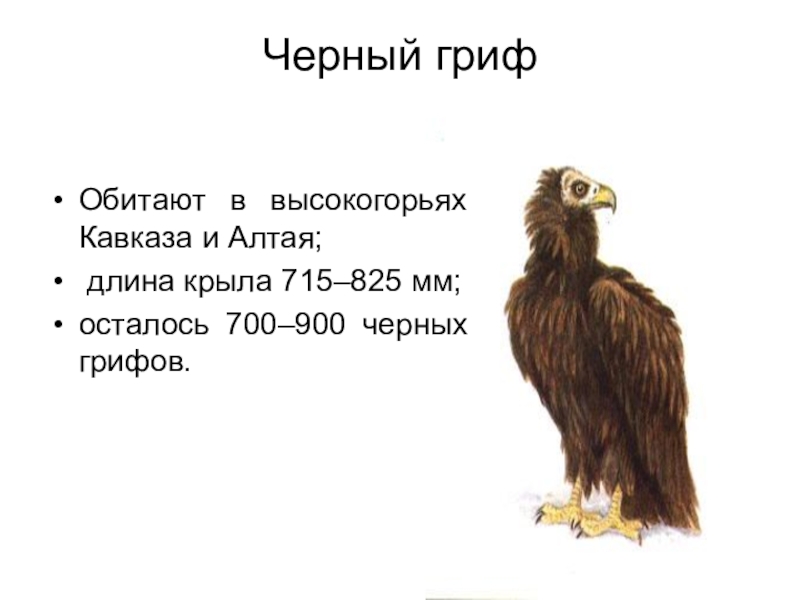 Черный гриф

• Обитают в высокогорьях Кавказа и Алтая;

• длина крыла 715–825 мм;

• осталось 700–900 черных грифов.